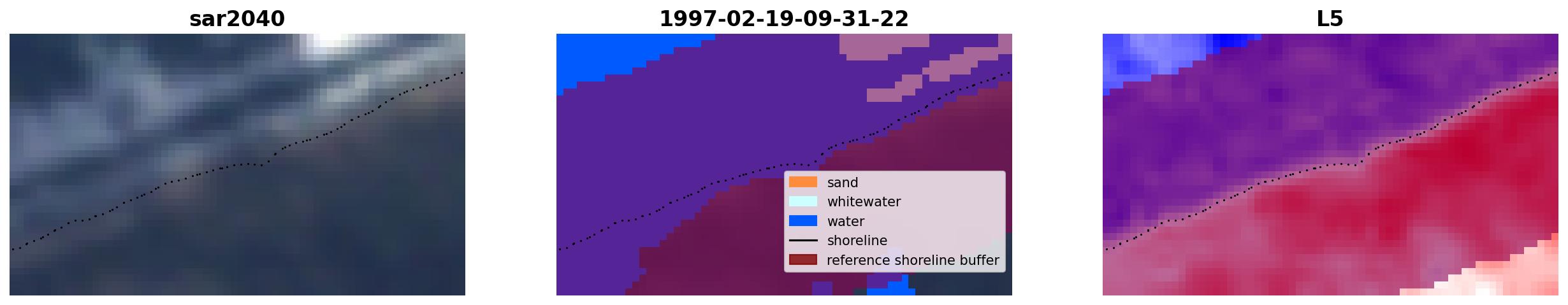 sar2040

1997-02-19-09-31-22

sand
whitewater
water
shoreline
reference shoreline buffer

L5